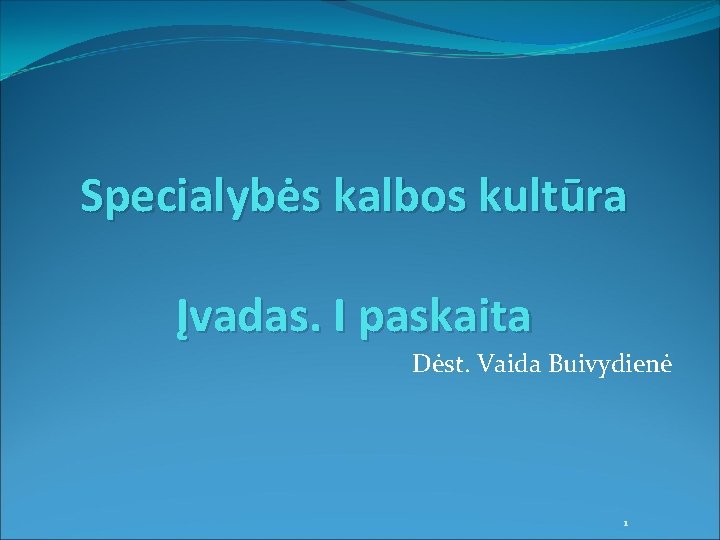 Specialybės kalbos kultūra

Įvadas. I paskaita

Dėst. Vaida Buivydienė

1